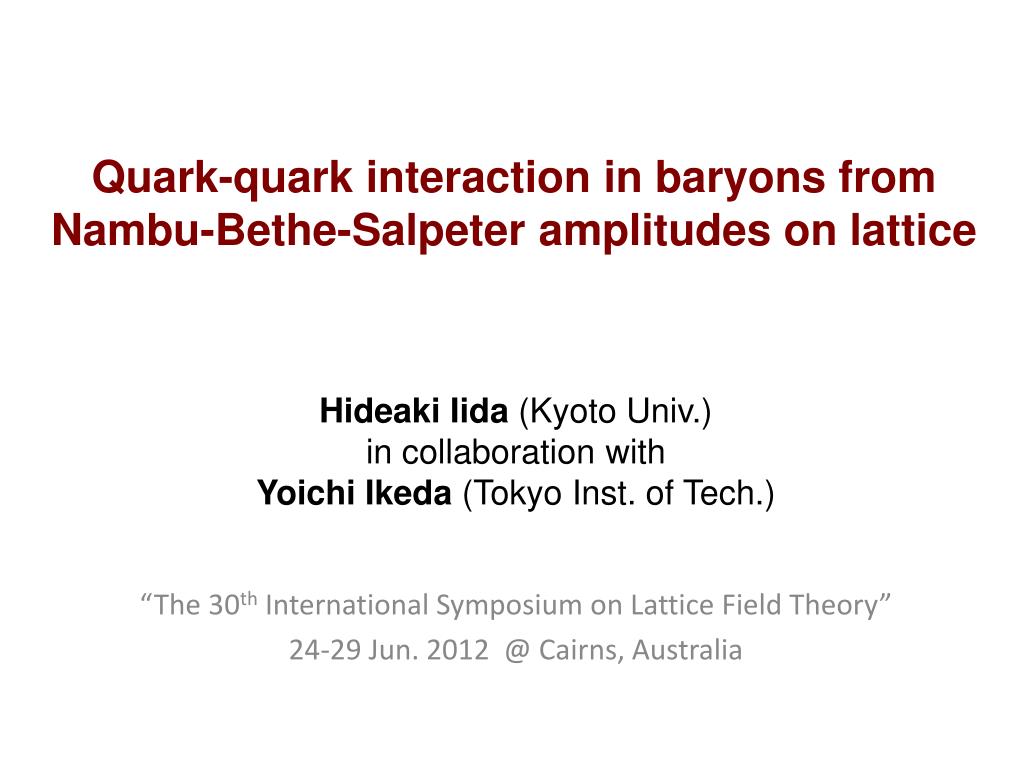 Quark-quark interaction in baryons from Nambu-Bethe-Salpeter amplitudes on lattice

Hideaki Iida (Kyoto Univ.)
in collaboration with
Yoichi Ikeda (Tokyo Inst. of Tech.)

“The 30$^{th}$ International Symposium on Lattice Field Theory”
24-29 Jun. 2012 @ Cairns, Australia